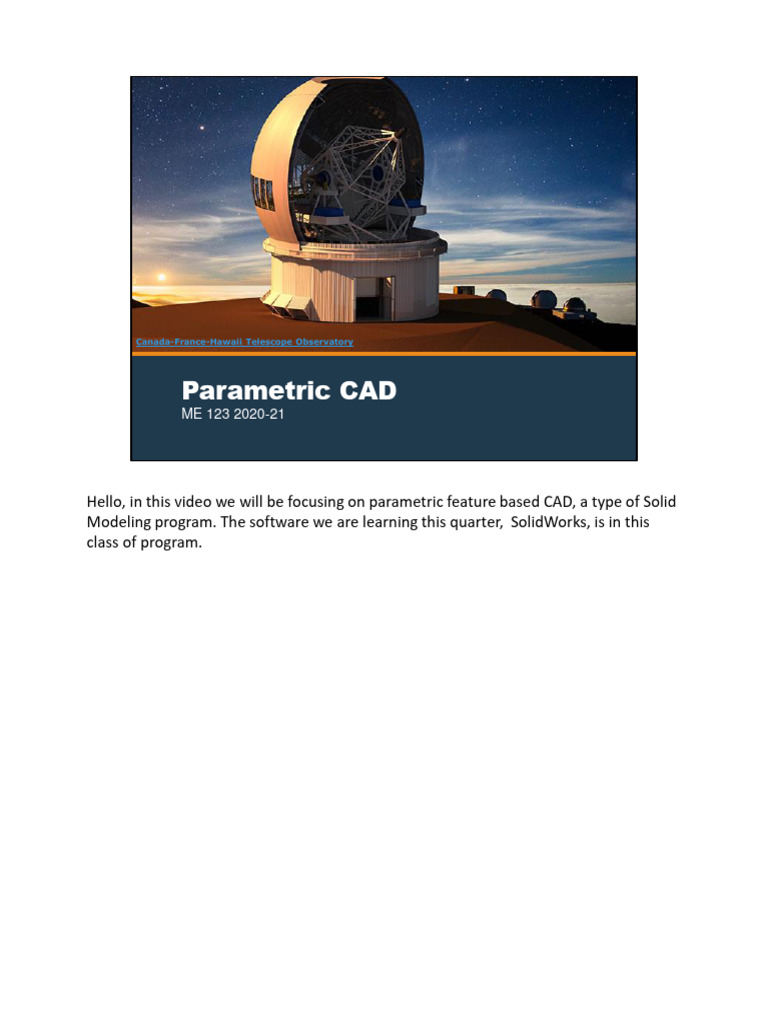 Canada-France-Hawaii Telescope Observatory

Parametric CAD
ME 123 2020-21

Hello, in this video we will be focusing on parametric feature based CAD, a type of Solid Modeling program. The software we are learning this quarter, SolidWorks, is in this class of program.